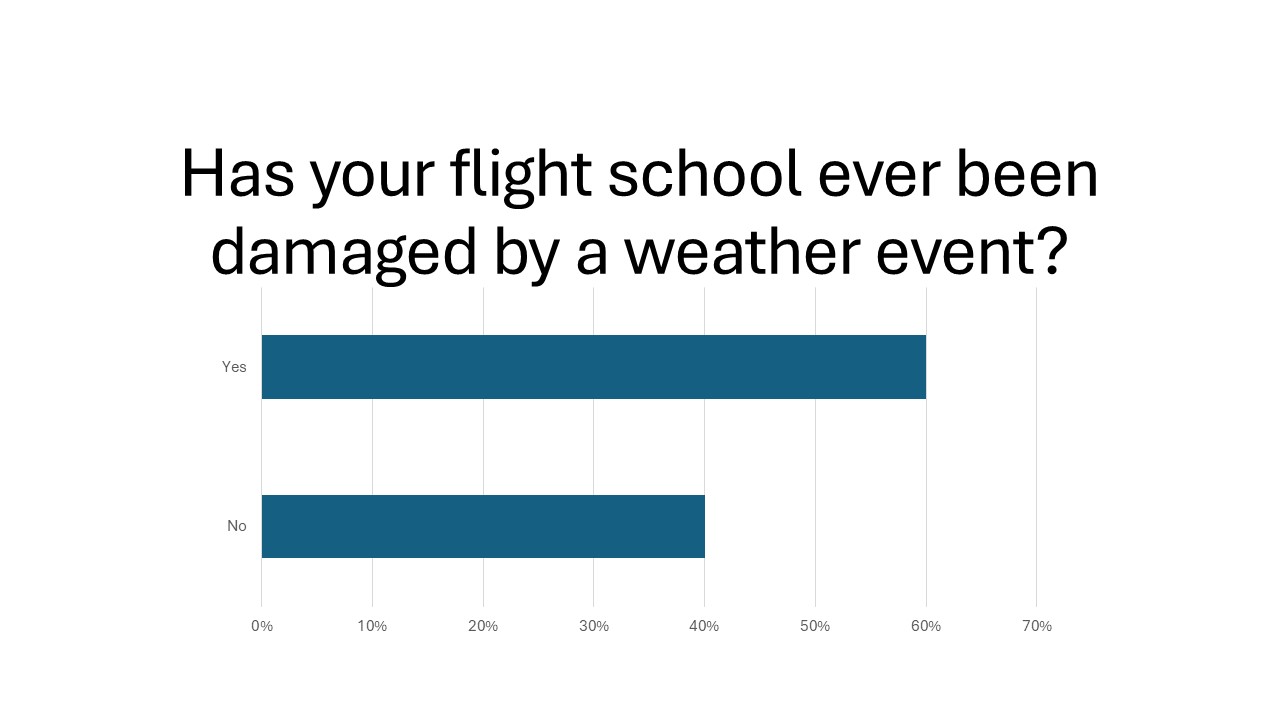 Has your flight school ever been damaged by a weather event?

Yes
No

0%
10%
20%
30%
40%
50%
60%
70%